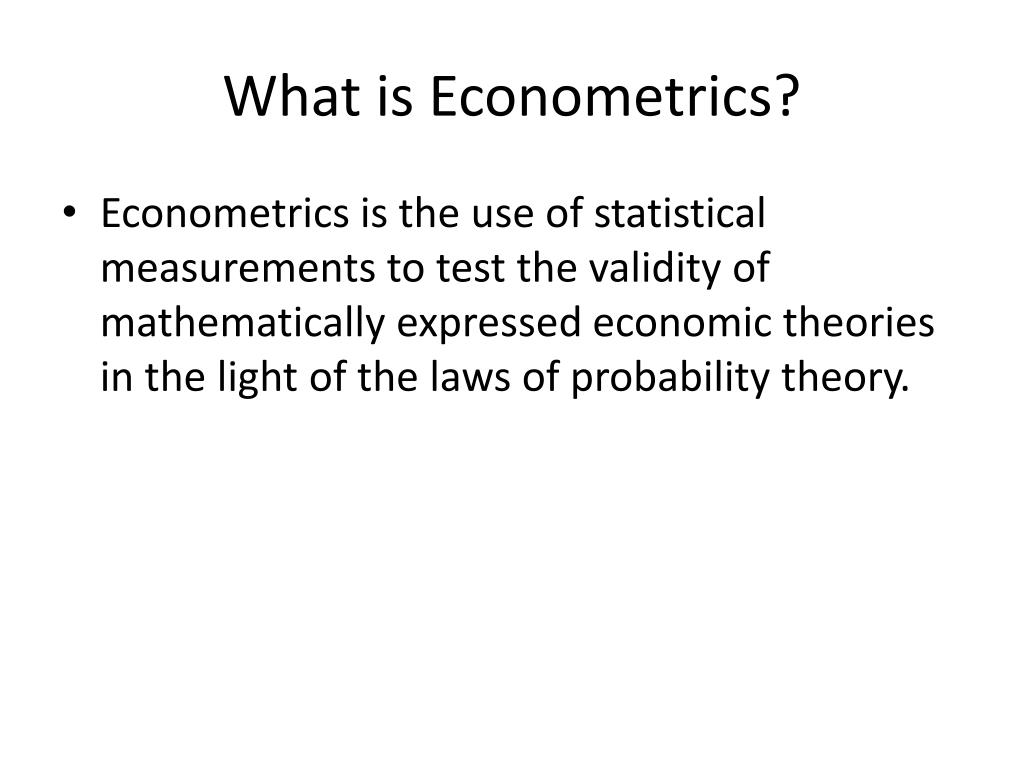 What is Econometrics?

• Econometrics is the use of statistical measurements to test the validity of mathematically expressed economic theories in the light of the laws of probability theory.